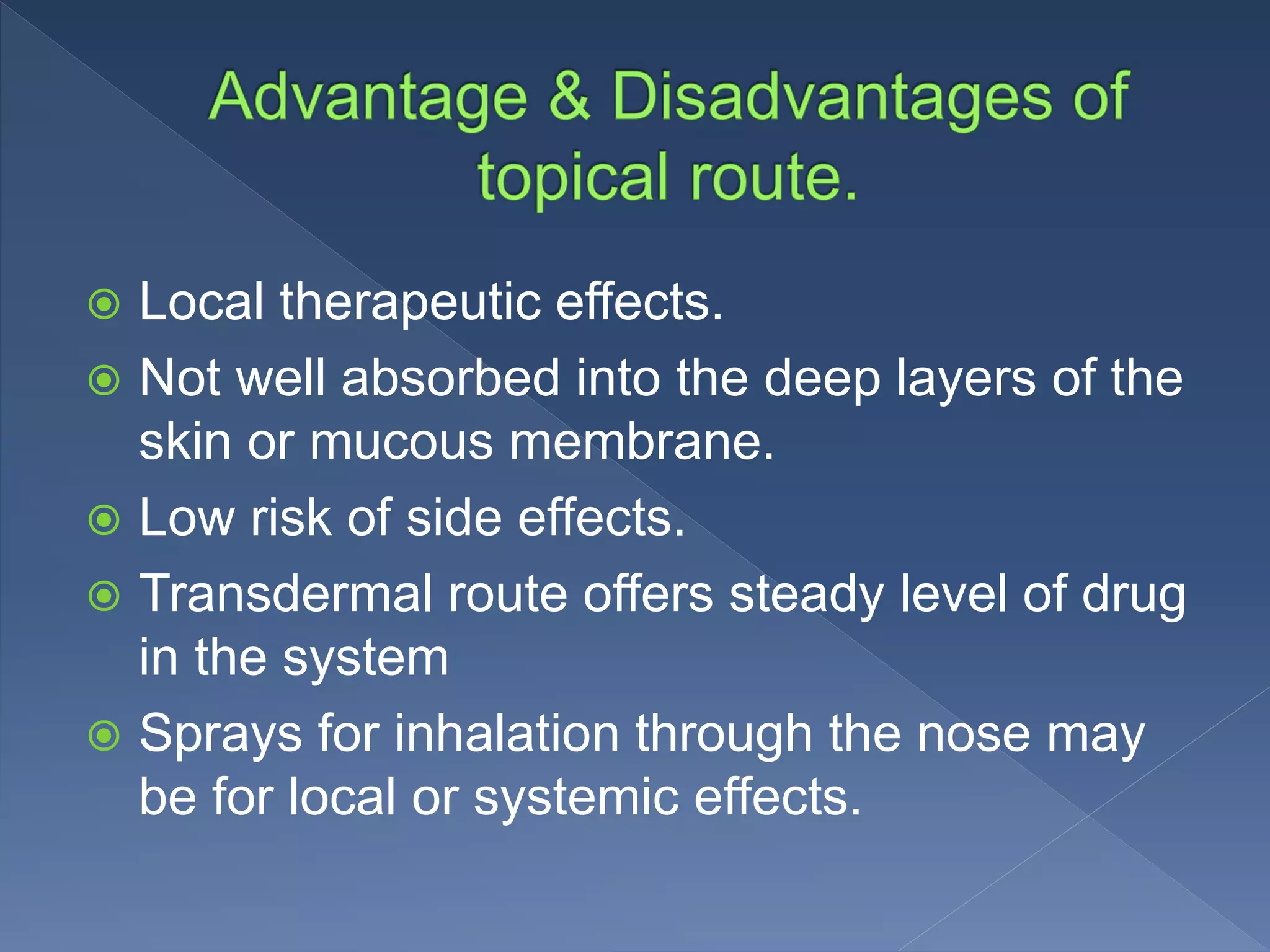 Advantage & Disadvantages of topical route.

Local therapeutic effects.

Not well absorbed into the deep layers of the skin or mucous membrane.

Low risk of side effects.

Transdermal route offers steady level of drug in the system

Sprays for inhalation through the nose may be for local or systemic effects.